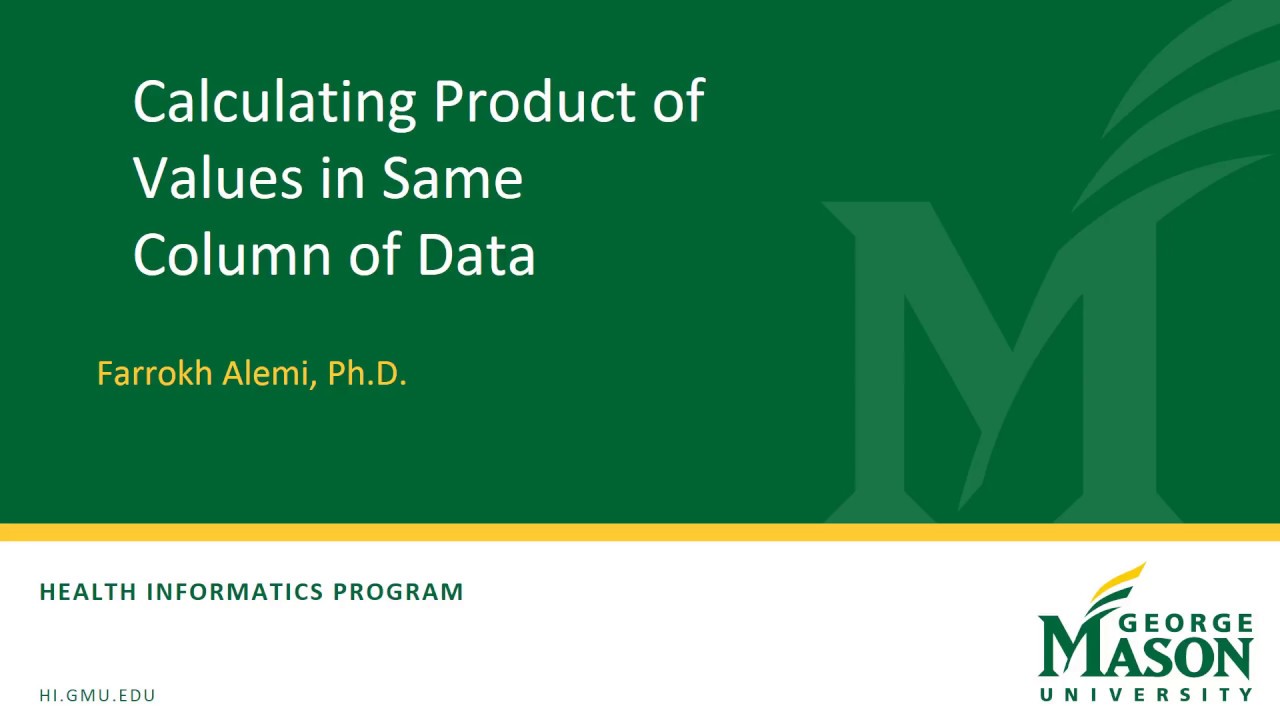 Calculating Product of Values in Same Column of Data

Farrokh Alemi, Ph.D.

HEALTH INFORMATICS PROGRAM

HI.GMU.EDU

GEORGE MASON UNIVERSITY